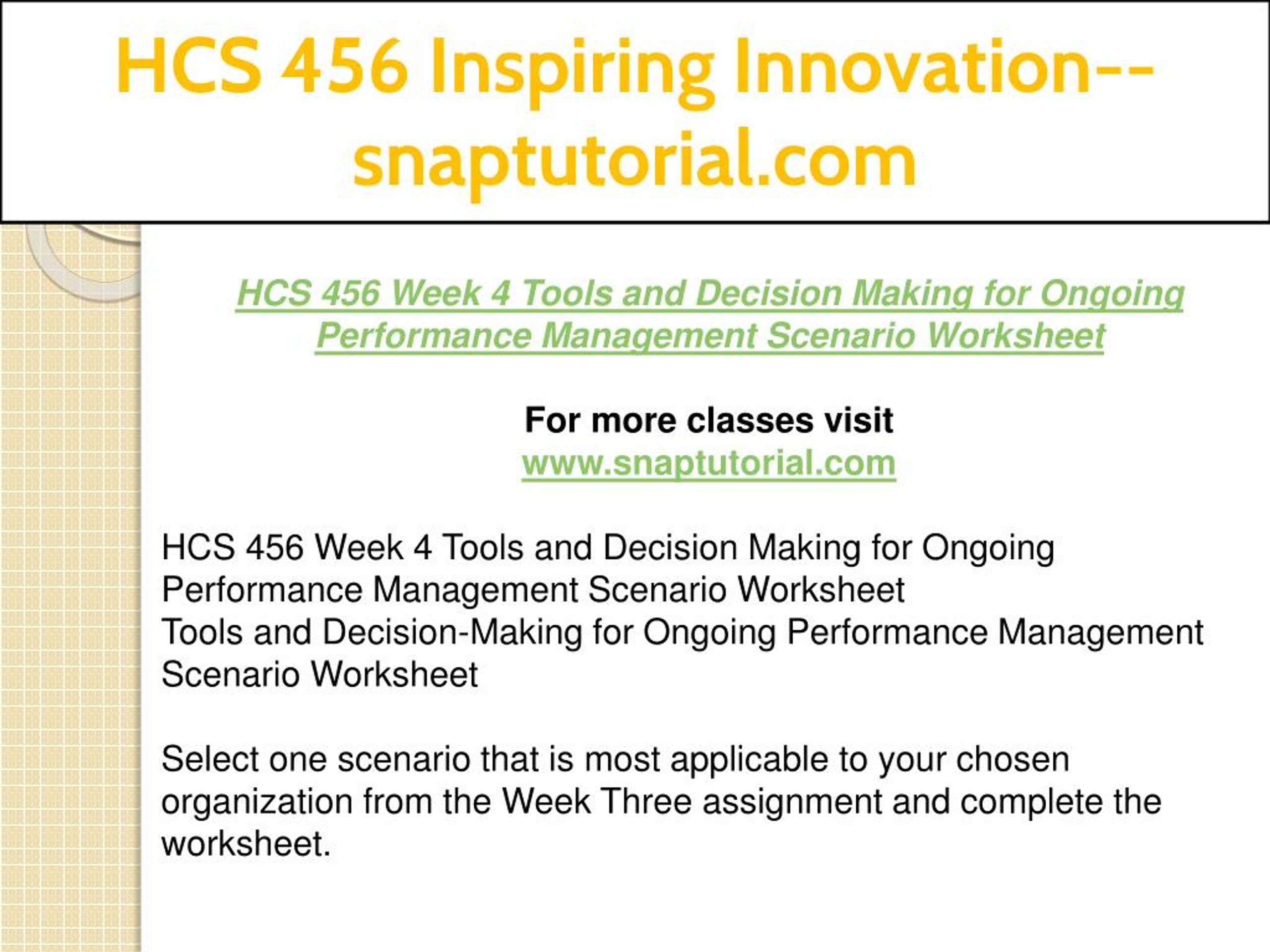 HCS 456 Inspiring Innovation--snaptutorial.com

HCS 456 Week 4 Tools and Decision Making for Ongoing Performance Management Scenario Worksheet

For more classes visit
www.snaptutorial.com

HCS 456 Week 4 Tools and Decision Making for Ongoing Performance Management Scenario Worksheet
Tools and Decision-Making for Ongoing Performance Management Scenario Worksheet

Select one scenario that is most applicable to your chosen organization from the Week Three assignment and complete the worksheet.